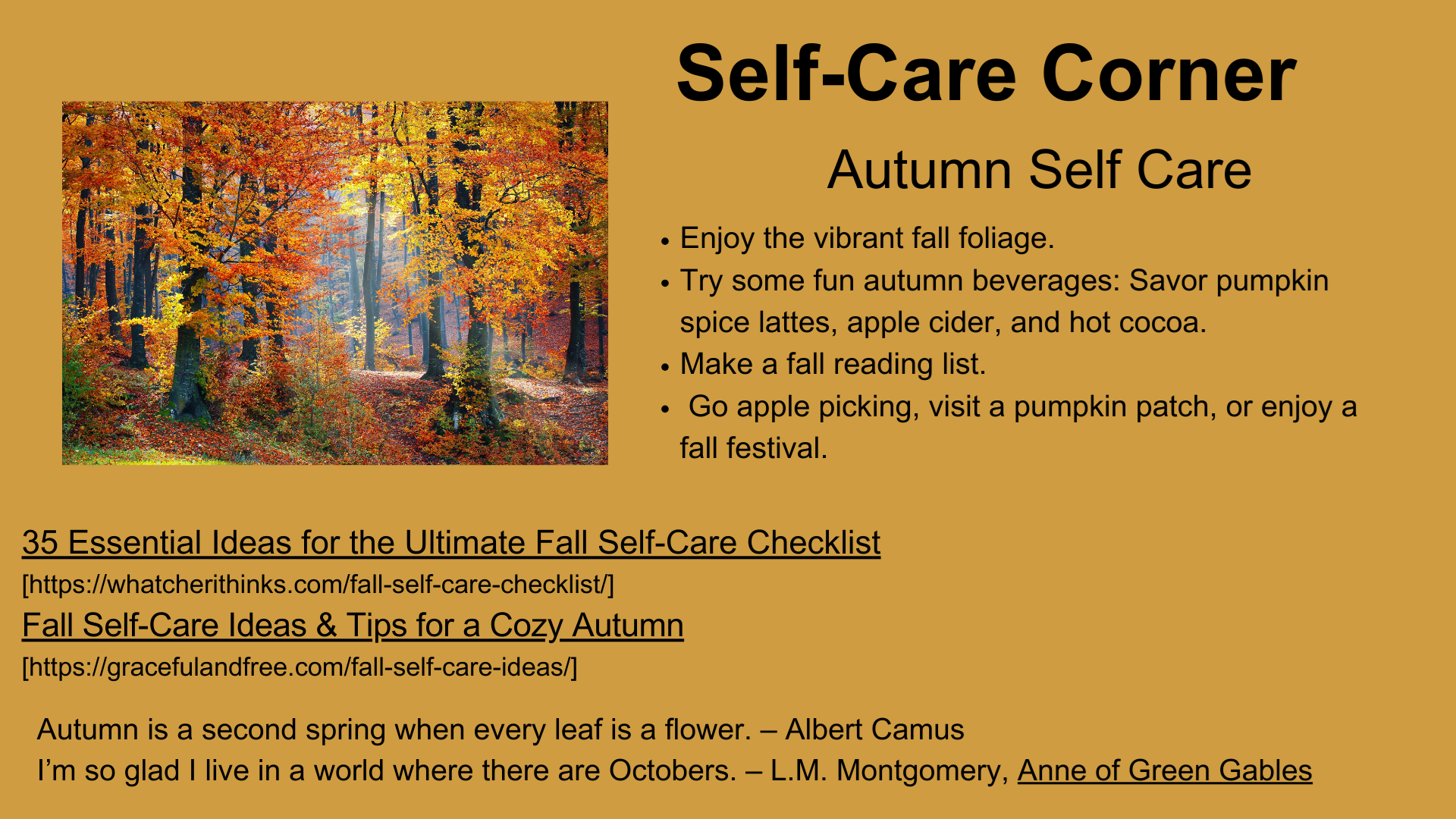 Self-Care Corner

Autumn Self Care

• Enjoy the vibrant fall foliage.
• Try some fun autumn beverages: Savor pumpkin spice lattes, apple cider, and hot cocoa.
• Make a fall reading list.
• Go apple picking, visit a pumpkin patch, or enjoy a fall festival.

35 Essential Ideas for the Ultimate Fall Self-Care Checklist
[https://whatcherithinks.com/fall-self-care-checklist/]
Fall Self-Care Ideas & Tips for a Cozy Autumn
[https://gracefulandfree.com/fall-self-care-ideas/]

Autumn is a second spring when every leaf is a flower. – Albert Camus
I'm so glad I live in a world where there are Octobers. – L.M. Montgomery, Anne of Green Gables